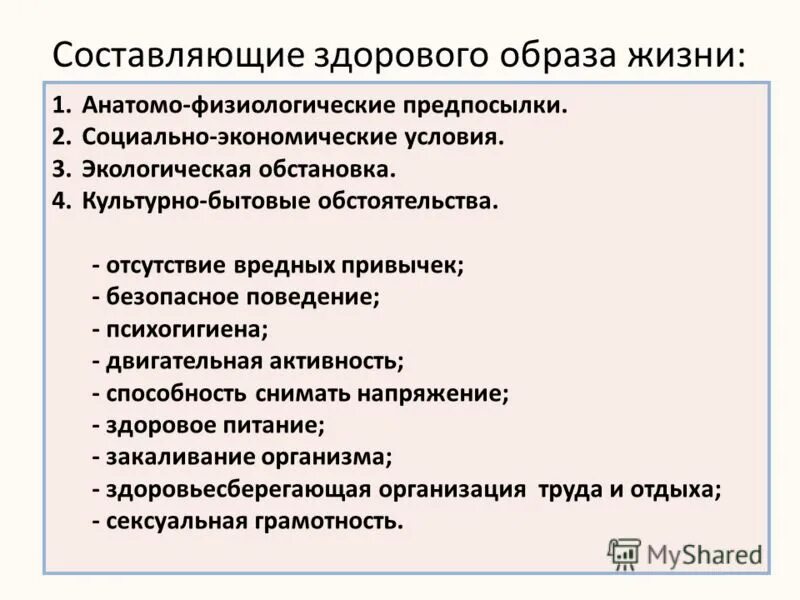 Составляющие здорового образа жизни:

1. Анатомо-физиологические предпосылки.
2. Социально-экономические условия.
3. Экологическая обстановка.
4. Культурно-бытовые обстоятельства.

- отсутствие вредных привычек;
- безопасное поведение;
- психогигиена;
- двигательная активность;
- способность снимать напряжение;
- здоровое питание;
- закаливание организма;
- здоровьесберегающая организация труда и отдыха;
- сексуальная грамотность.

MyShared